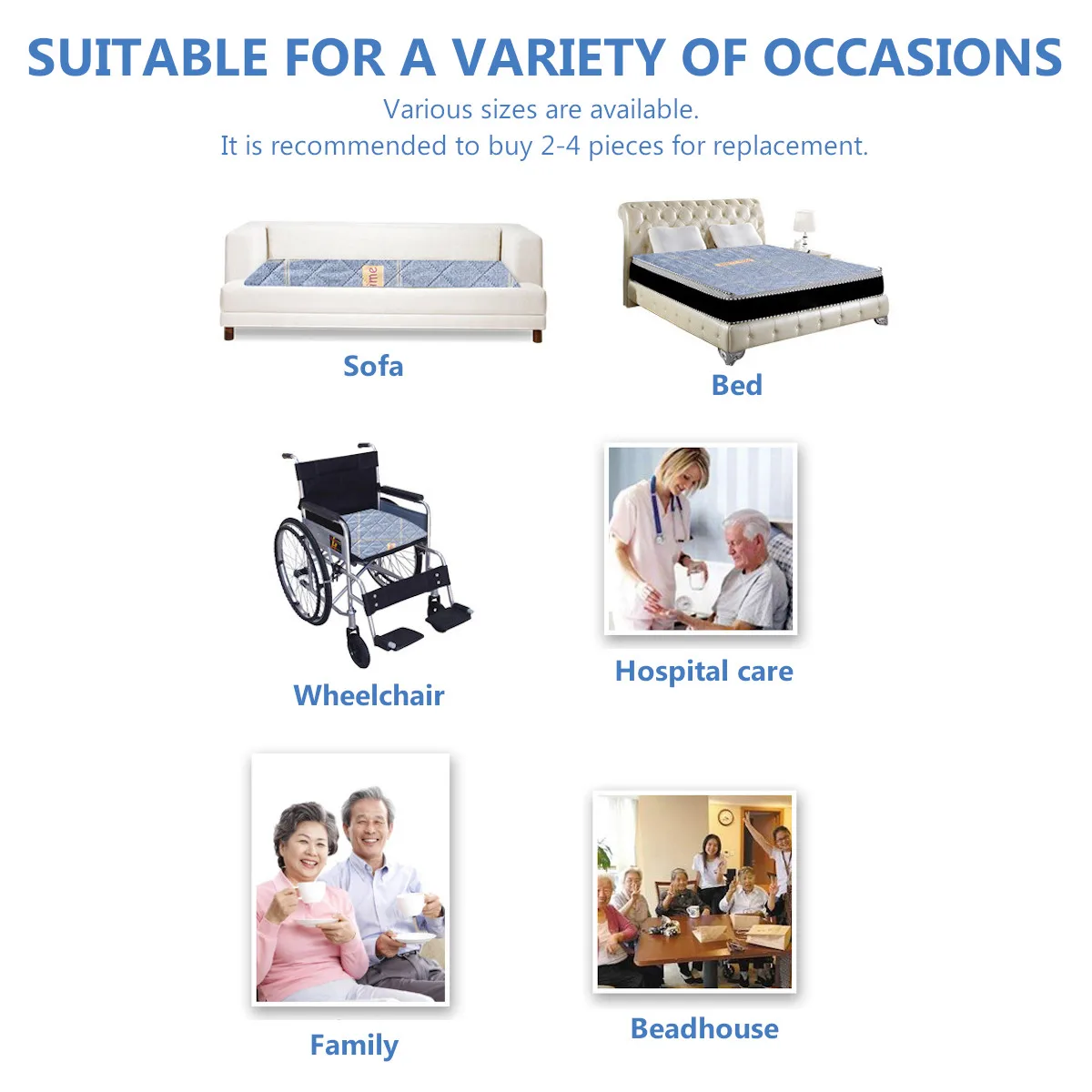 SUITABLE FOR A VARIETY OF OCCASIONS

Various sizes are available.
It is recommended to buy 2-4 pieces for replacement.

Sofa

Bed

Wheelchair

Hospital care

Family

Beadhouse